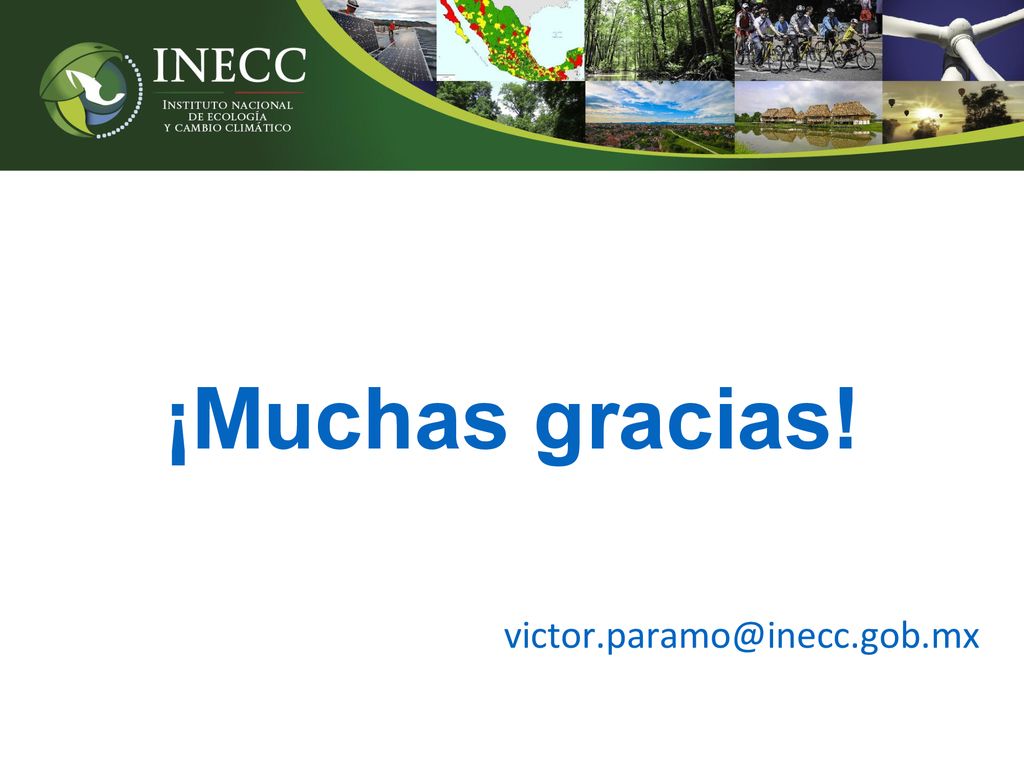 INECC
INSTITUTO NACIONAL DE ECOLOGÍA Y CAMBIO CLIMÁTICO

¡Muchas gracias!

victor.paramo@inecc.gob.mx